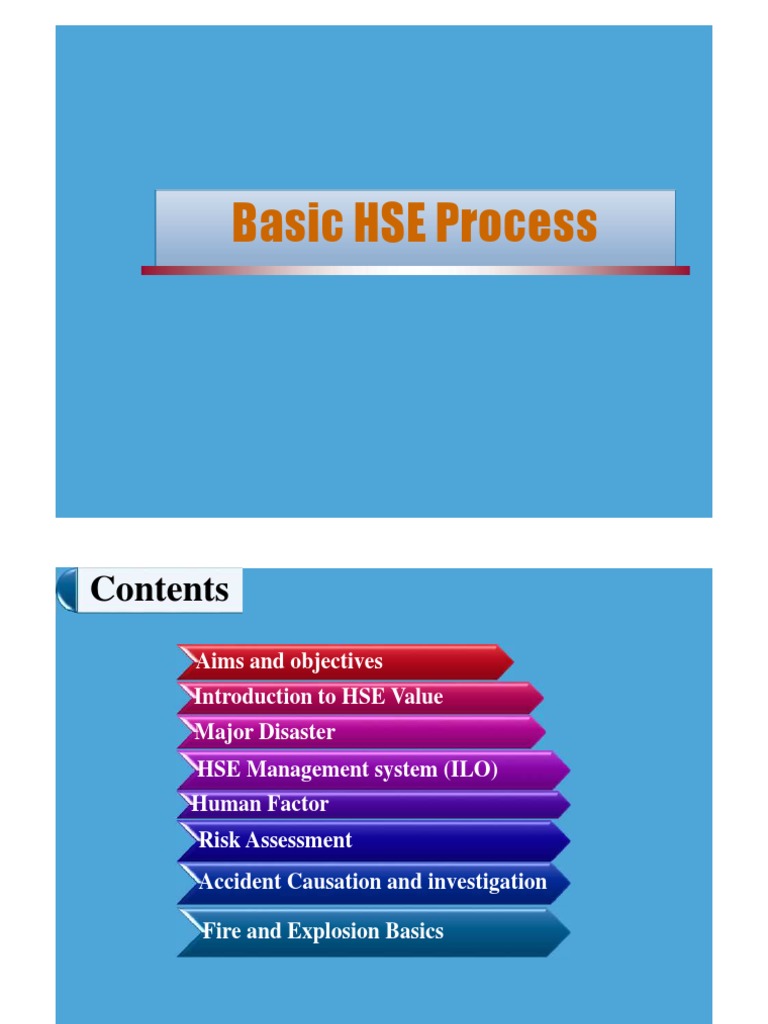 Basic HSE Process

Contents

Aims and objectives

Introduction to HSE Value

Major Disaster

HSE Management system (ILO)

Human Factor

Risk Assessment

Accident Causation and investigation

Fire and Explosion Basics